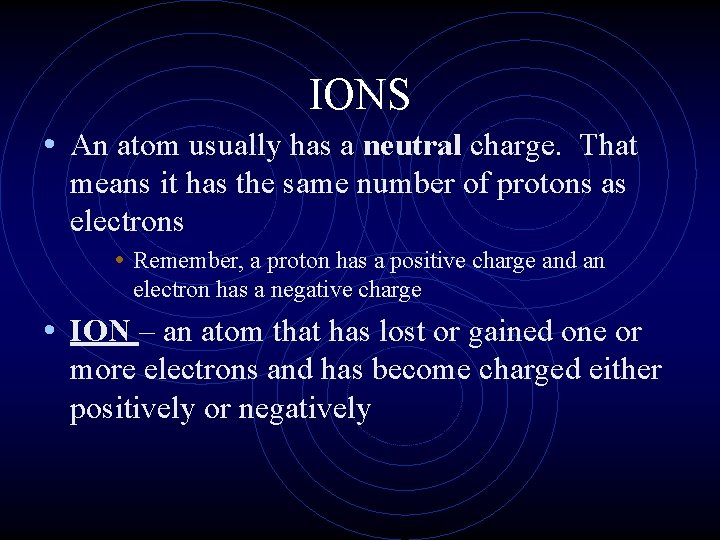 IONS

• An atom usually has a neutral charge. That means it has the same number of protons as electrons

• Remember, a proton has a positive charge and an electron has a negative charge

• ION – an atom that has lost or gained one or more electrons and has become charged either positively or negatively